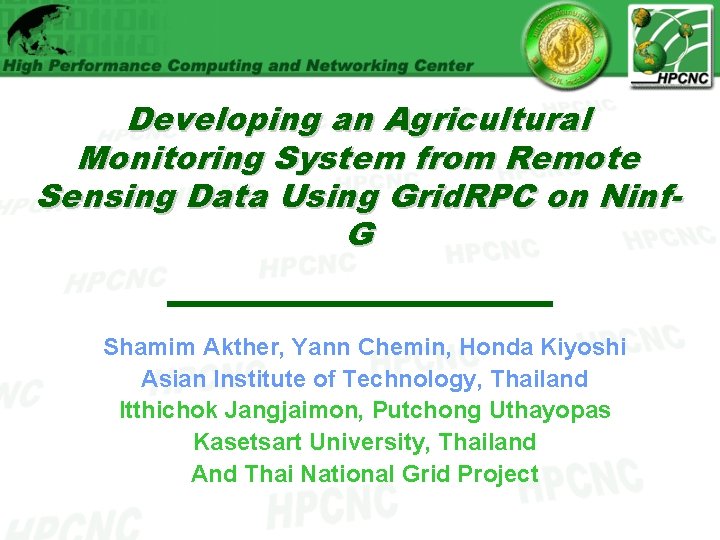 High Performance Computing and Networking Center

HPCNC

Developing an Agricultural Monitoring System from Remote Sensing Data Using GridRPC on Ninf-G

Shamim Akther, Yann Chemin, Honda Kiyoshi
Asian Institute of Technology, Thailand
Itthichok Jangjaimon, Putchong Uthayopas
Kasetsart University, Thailand
And Thai National Grid Project